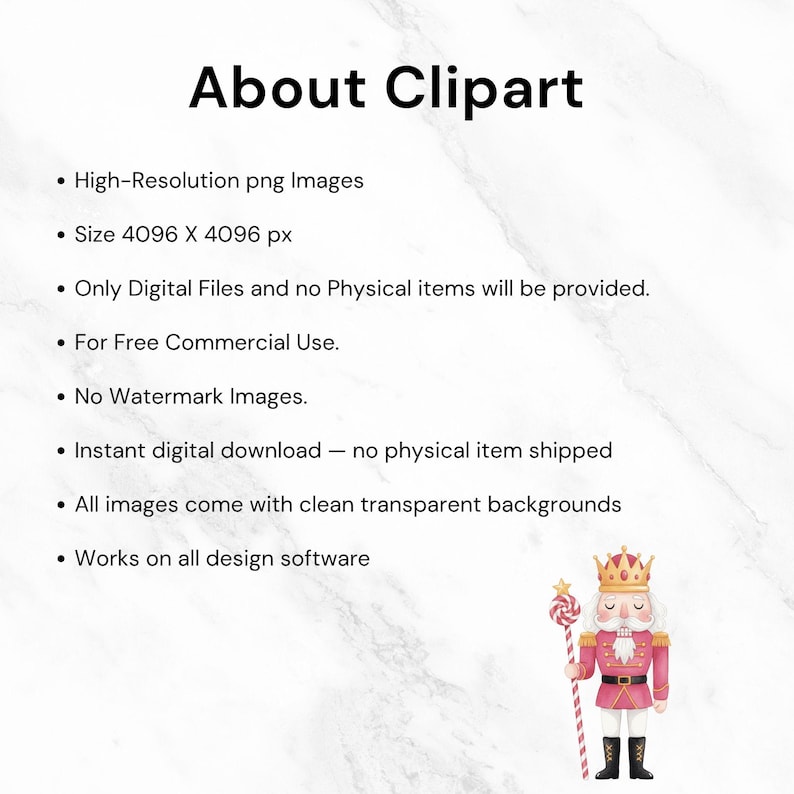 About Clipart

• High-Resolution png Images
• Size 4096 X 4096 px
• Only Digital Files and no Physical items will be provided.
• For Free Commercial Use.
• No Watermark Images.
• Instant digital download — no physical item shipped
• All images come with clean transparent backgrounds
• Works on all design software